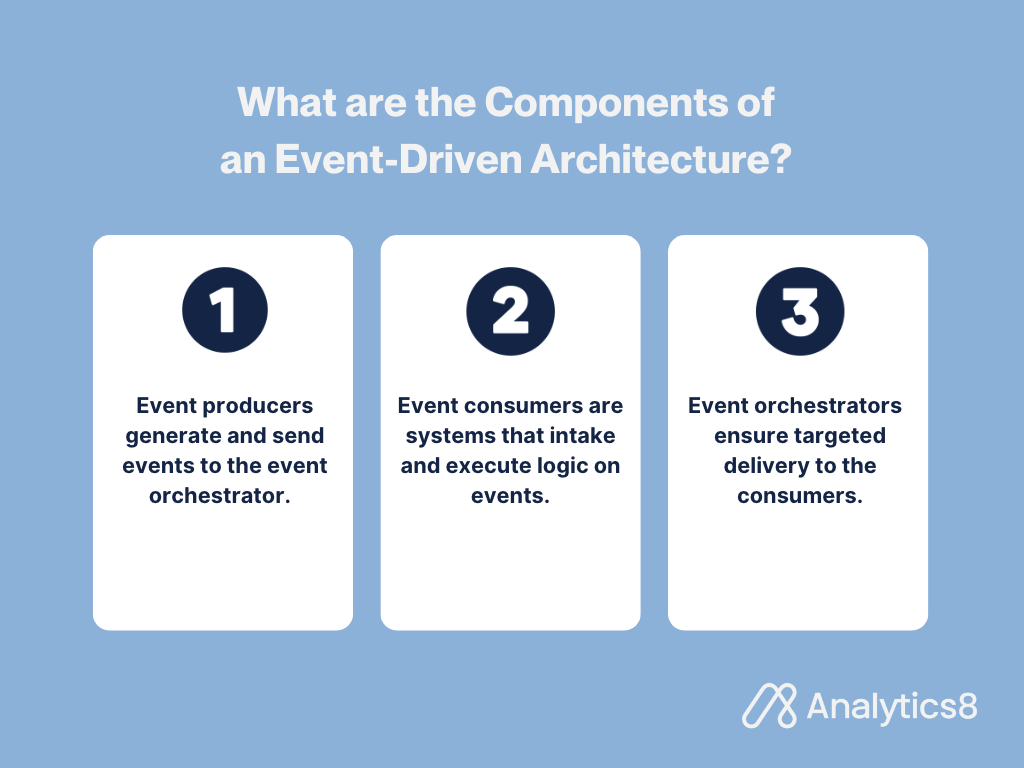 What are the Components of an Event-Driven Architecture?

1

Event producers generate and send events to the event orchestrator.

2

Event consumers are systems that intake and execute logic on events.

3

Event orchestrators ensure targeted delivery to the consumers.

Analytics8